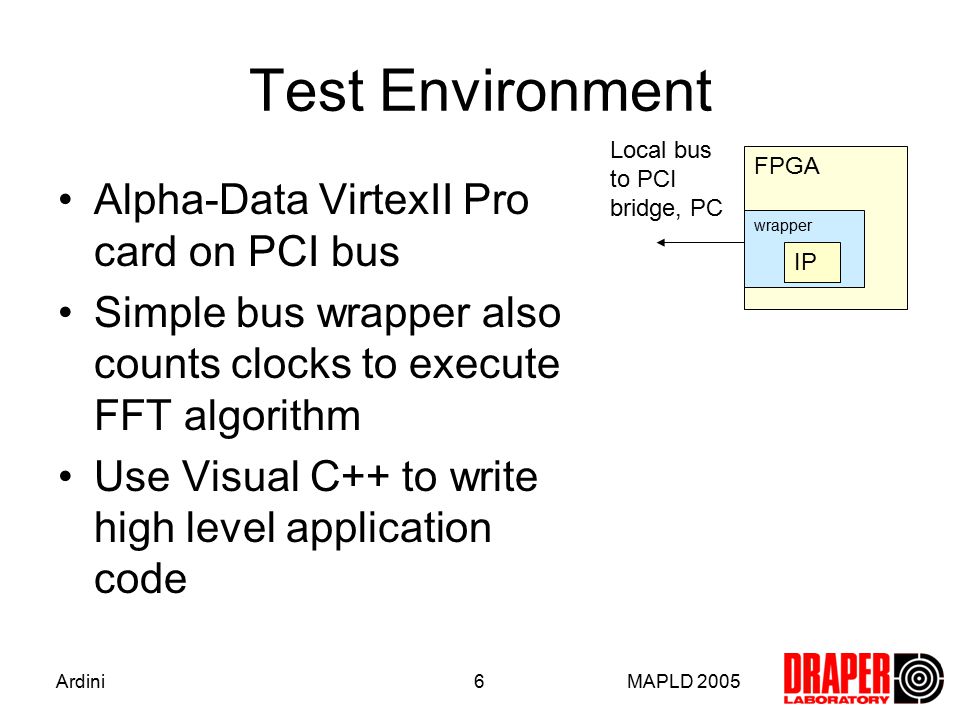 Test Environment

• Alpha-Data VirtexII Pro card on PCI bus
• Simple bus wrapper also counts clocks to execute FFT algorithm
• Use Visual C++ to write high level application code

Local bus to PCI bridge, PC

FPGA

wrapper

IP

Ardini

6

MAPLD 2005

DRAPER LABORATORY